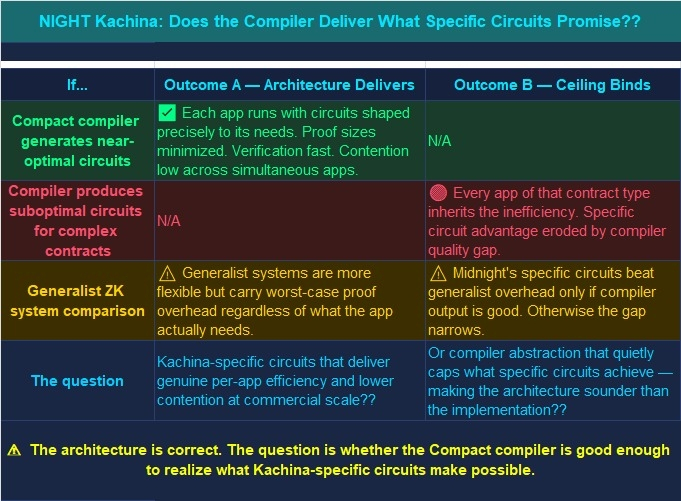 NIGHT Kachina: Does the Compiler Deliver What Specific Circuits Promise??

| If... | Outcome A — Architecture Delivers | Outcome B — Ceiling Binds |
|---|---|---|
| Compact compiler generates near-optimal circuits | ✅ Each app runs with circuits shaped precisely to its needs. Proof sizes minimized. Verification fast. Contention low across simultaneous apps. | N/A |
| Compiler produces suboptimal circuits for complex contracts | N/A | 🔴 Every app of that contract type inherits the inefficiency. Specific circuit advantage eroded by compiler quality gap. |
| Generalist ZK system comparison | ⚠ Generalist systems are more flexible but carry worst-case proof overhead regardless of what the app actually needs. | ⚠ Midnight's specific circuits beat generalist overhead only if compiler output is good. Otherwise the gap narrows. |
| The question | Kachina-specific circuits that deliver genuine per-app efficiency and lower contention at commercial scale?? | Or compiler abstraction that quietly caps what specific circuits achieve — making the architecture sounder than the implementation?? |

⚠ The architecture is correct. The question is whether the Compact compiler is good enough to realize what Kachina-specific circuits make possible.